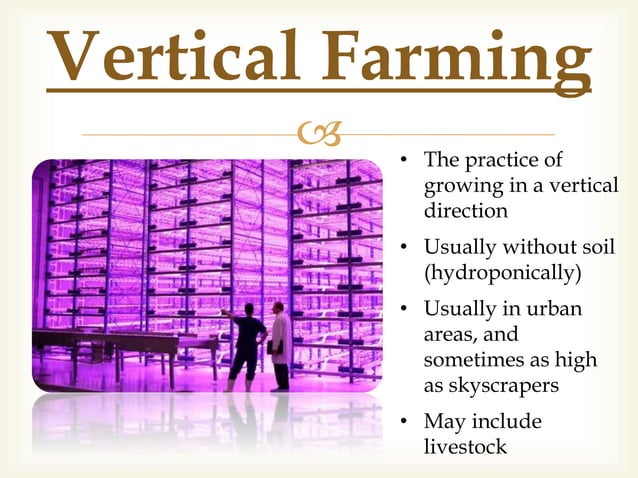 Vertical Farming

• The practice of growing in a vertical direction
• Usually without soil (hydroponically)
• Usually in urban areas, and sometimes as high as skyscrapers
• May include livestock